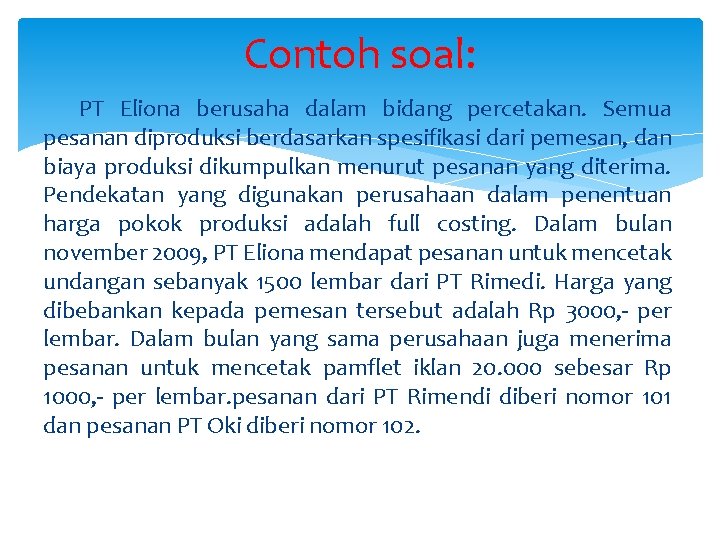 Contoh soal:

PT Eliona berusaha dalam bidang percetakan. Semua pesanan diproduksi berdasarkan spesifikasi dari pemesan, dan biaya produksi dikumpulkan menurut pesanan yang diterima. Pendekatan yang digunakan perusahaan dalam penentuan harga pokok produksi adalah full costing. Dalam bulan november 2009, PT Eliona mendapat pesanan untuk mencetak undangan sebanyak 1500 lembar dari PT Rimedi. Harga yang dibebankan kepada pemesan tersebut adalah Rp 3000,- per lembar. Dalam bulan yang sama perusahaan juga menerima pesanan untuk mencetak pamflet iklan 20.000 sebesar Rp 1000,- per lembar.pesanan dari PT Rimendi diberi nomor 101 dan pesanan PT Oki diberi nomor 102.